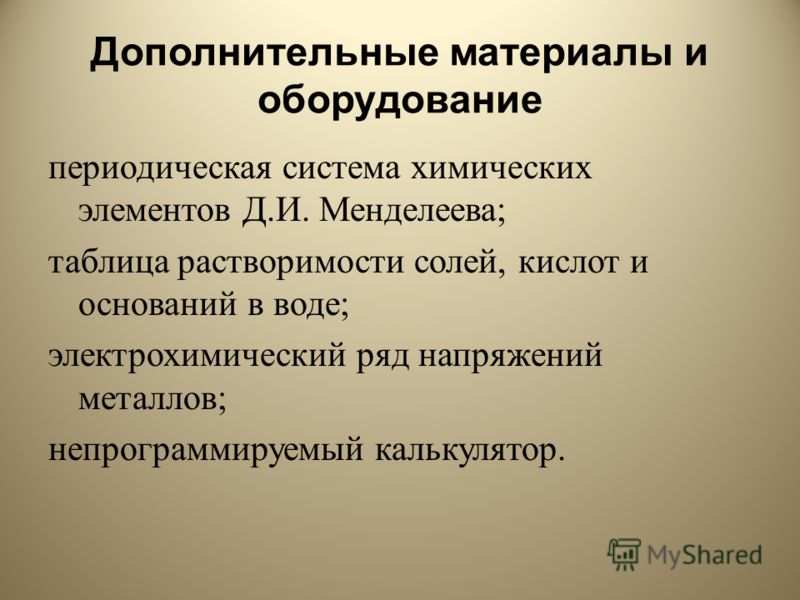 Дополнительные материалы и оборудование

периодическая система химических элементов Д.И. Менделеева;

таблица растворимости солей, кислот и оснований в воде;

электрохимический ряд напряжений металлов;

непрограммируемый калькулятор.

MyShared